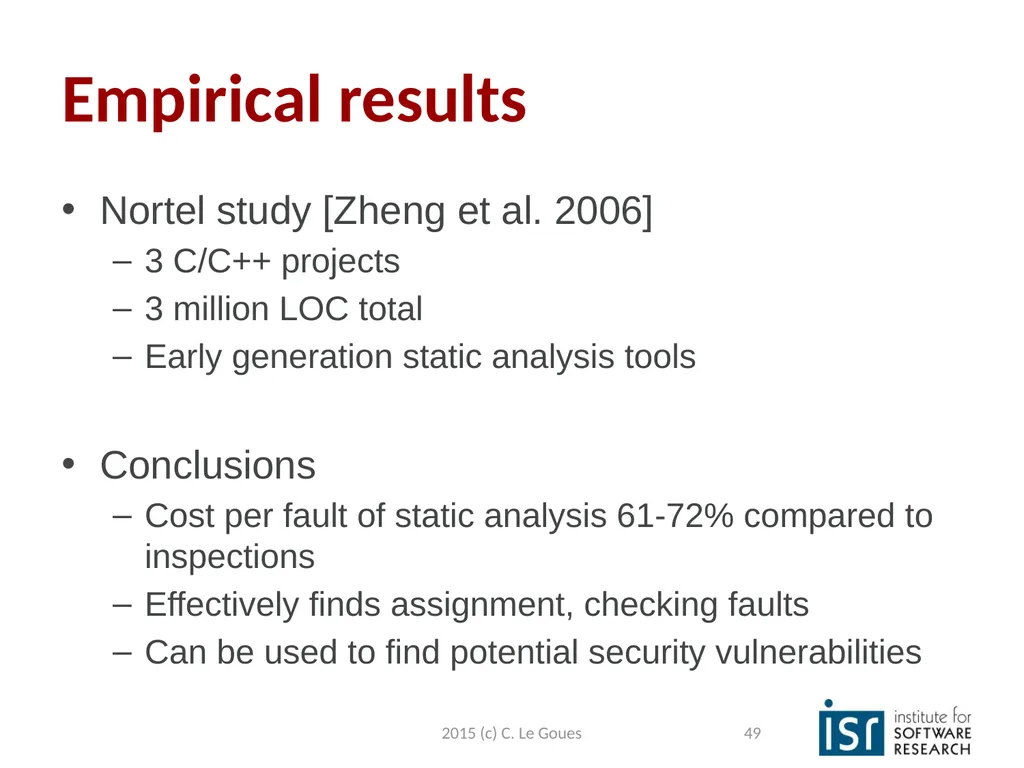 Empirical results

• Nortel study [Zheng et al. 2006]
– 3 C/C++ projects
– 3 million LOC total
– Early generation static analysis tools

• Conclusions
– Cost per fault of static analysis 61-72% compared to inspections
– Effectively finds assignment, checking faults
– Can be used to find potential security vulnerabilities

2015 (c) C. Le Goues

49

isr institute for SOFTWARE RESEARCH